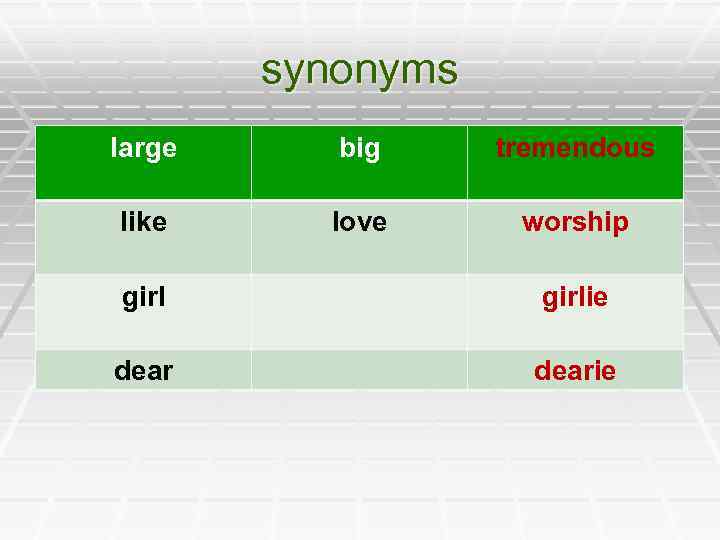 synonyms

| large | big | tremendous |
|---|---|---|
| like | love | worship |
| girl | | girlie |
| dear | | dearie |